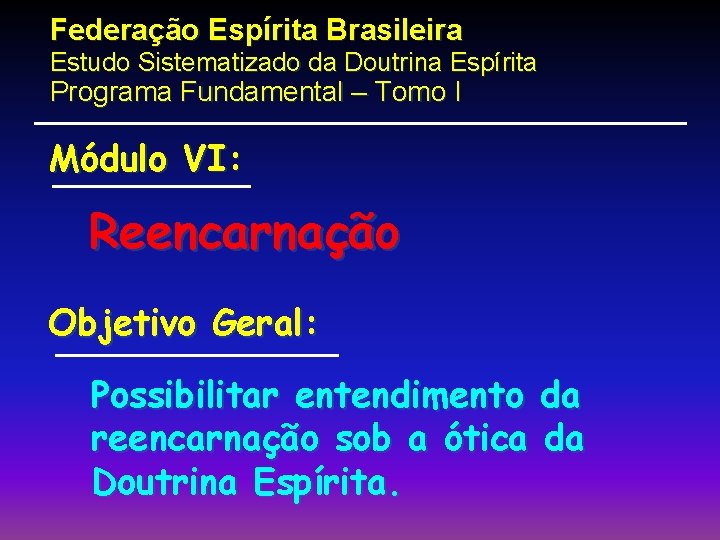 Federação Espírita Brasileira
Estudo Sistematizado da Doutrina Espírita
Programa Fundamental – Tomo I

Módulo VI:

Reencarnação

Objetivo Geral:

Possibilitar entendimento da reencarnação sob a ótica da Doutrina Espírita.